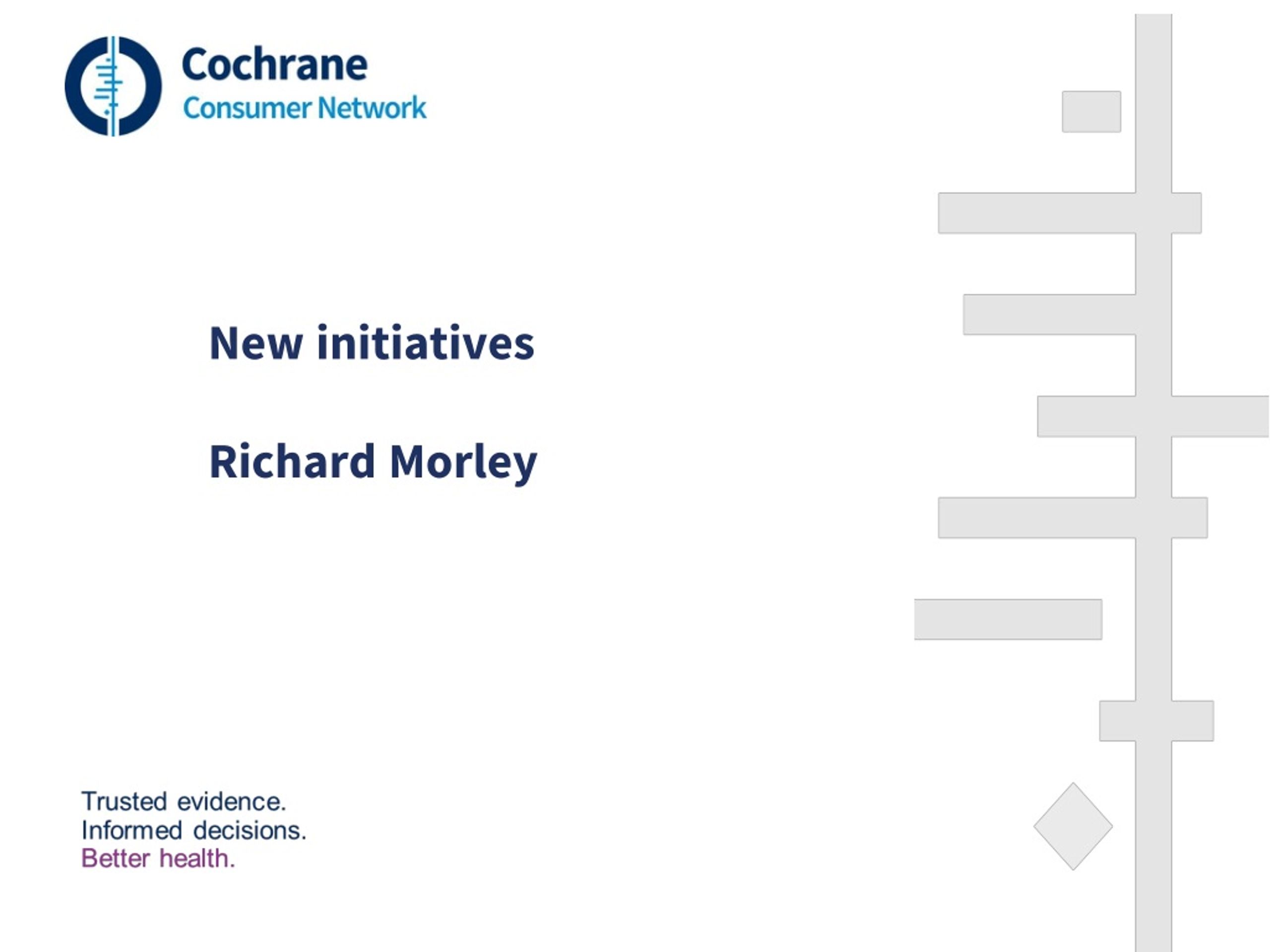 Cochrane
Consumer Network

New initiatives

Richard Morley

Trusted evidence.
Informed decisions.
Better health.